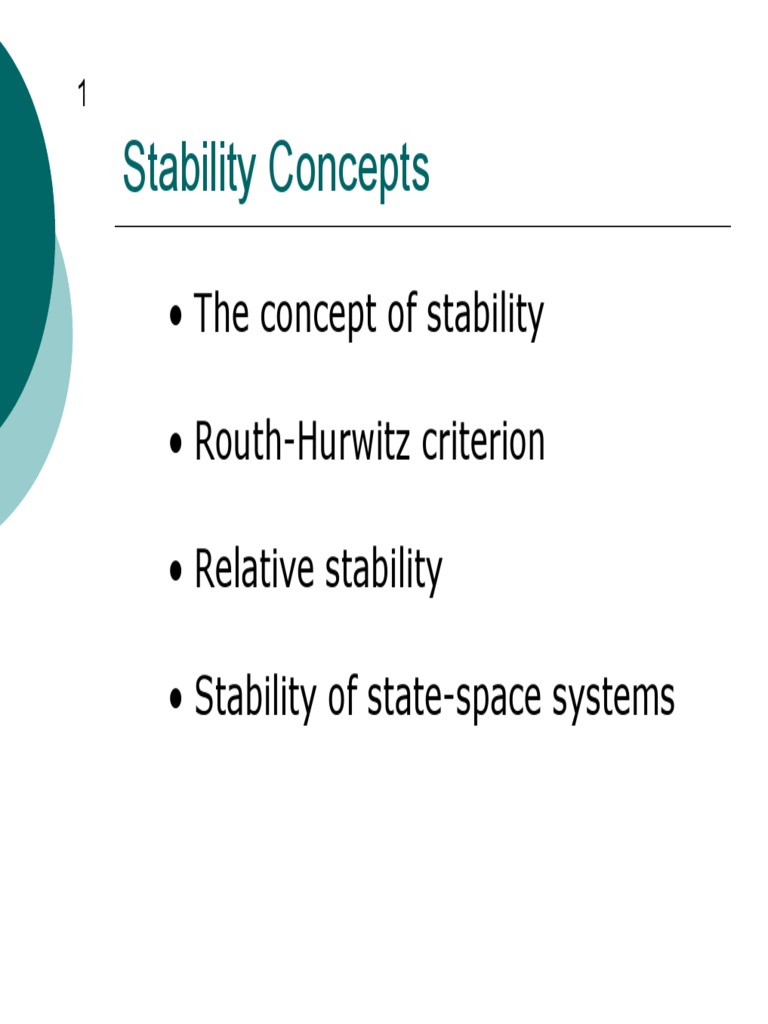 1

Stability Concepts

• The concept of stability

• Routh-Hurwitz criterion

• Relative stability

• Stability of state-space systems